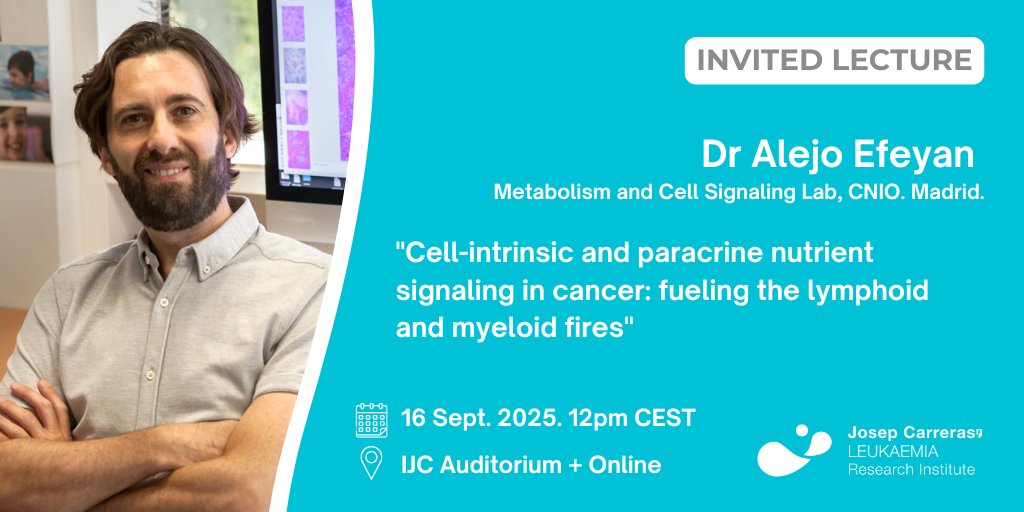 INVITED LECTURE

Dr Alejo Efeyan

Metabolism and Cell Signaling Lab, CNIO. Madrid.

"Cell-intrinsic and paracrine nutrient signaling in cancer: fueling the lymphoid and myeloid fires"

16 Sept. 2025. 12pm CEST

IJC Auditorium + Online

Josep Carreras
LEUKAEMIA
Research Institute